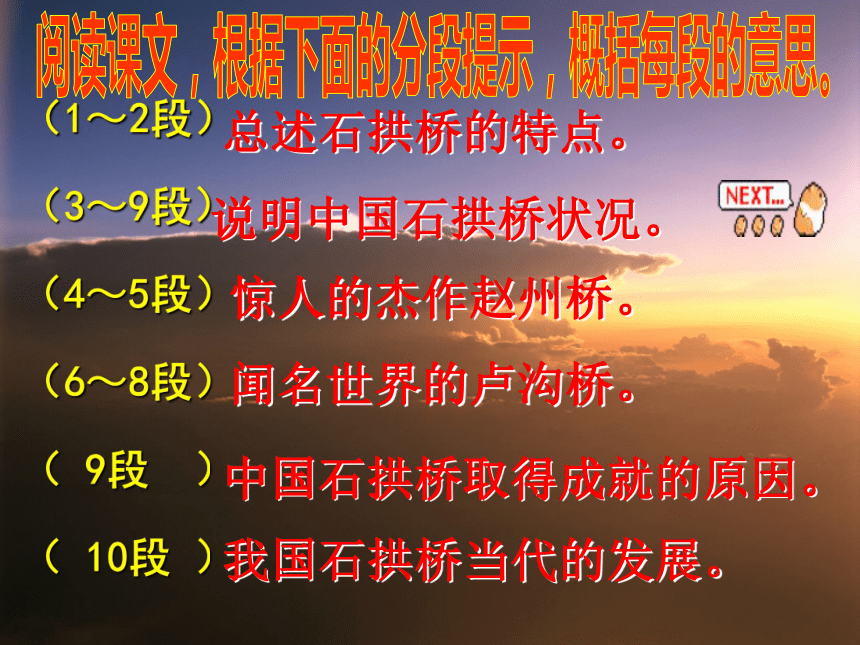 阅读课文，根据下面的分段提示，概括每段的意思。

（1～2段）总述石拱桥的特点。

（3～9段）说明中国石拱桥状况。

NEXT...

（4～5段）惊人的杰作赵州桥。

（6～8段）闻名世界的卢沟桥。

（ 9段 ）中国石拱桥取得成就的原因。

（ 10段 ）我国石拱桥当代的发展。